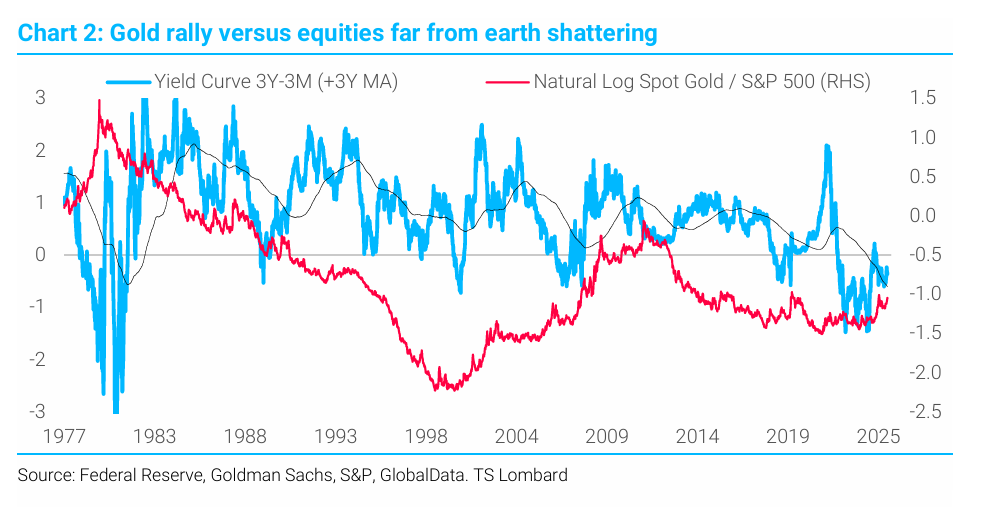 Chart 2: Gold rally versus equities far from earth shattering

Yield Curve 3Y-3M (+3Y MA)
Natural Log Spot Gold / S&P 500 (RHS)

3
2
1
0
-1
-2
-3

1.5
1.0
0.5
0.0
-0.5
-1.0
-1.5
-2.0
-2.5

1977
1983
1988
1993
1998
2004
2009
2014
2019
2025

Source: Federal Reserve, Goldman Sachs, S&P, GlobalData. TS Lombard